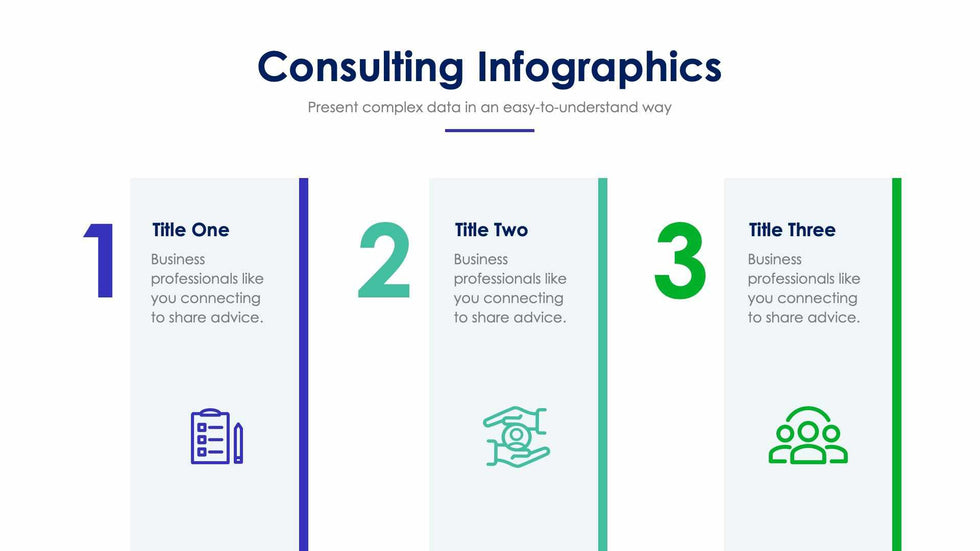 Consulting Infographics

Present complex data in an easy-to-understand way

1

Title One

Business professionals like you connecting to share advice.

2

Title Two

Business professionals like you connecting to share advice.

3

Title Three

Business professionals like you connecting to share advice.